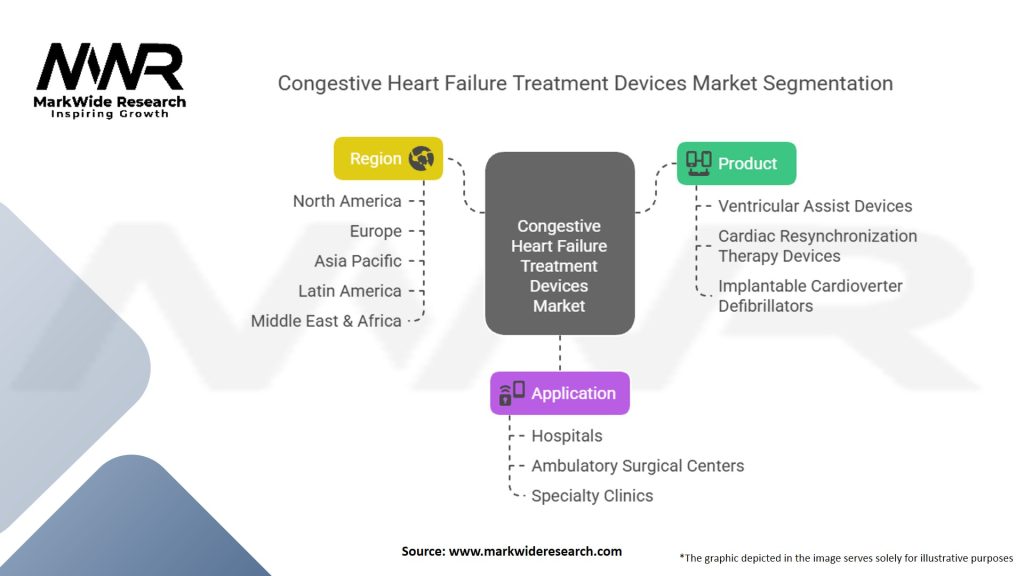 MWR
MarkWide Research
Inspiring Growth

Congestive Heart Failure Treatment Devices Market Segmentation

Region
North America
Europe
Asia Pacific
Latin America
Middle East & Africa

Congestive Heart Failure Treatment Devices Market

Product
Ventricular Assist Devices
Cardiac Resynchronization Therapy Devices
Implantable Cardioverter Defibrillators

Application
Hospitals
Ambulatory Surgical Centers
Specialty Clinics

Source: www.markwideresearch.com

*The graphic depicted in the image serves solely for illustrative purposes